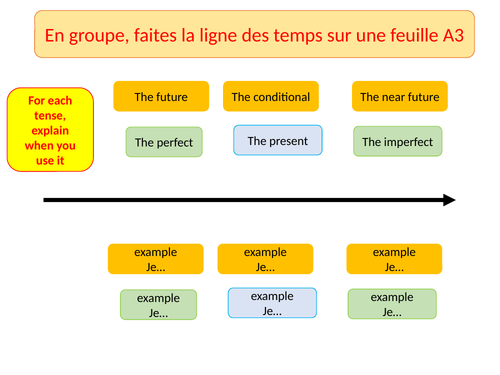 En groupe, faites la ligne des temps sur une feuille A3

For each tense, explain when you use it

The future

The conditional

The near future

The perfect

The present

The imperfect

example
Je…

example
Je…

example
Je…

example
Je…

example
Je…

example
Je…